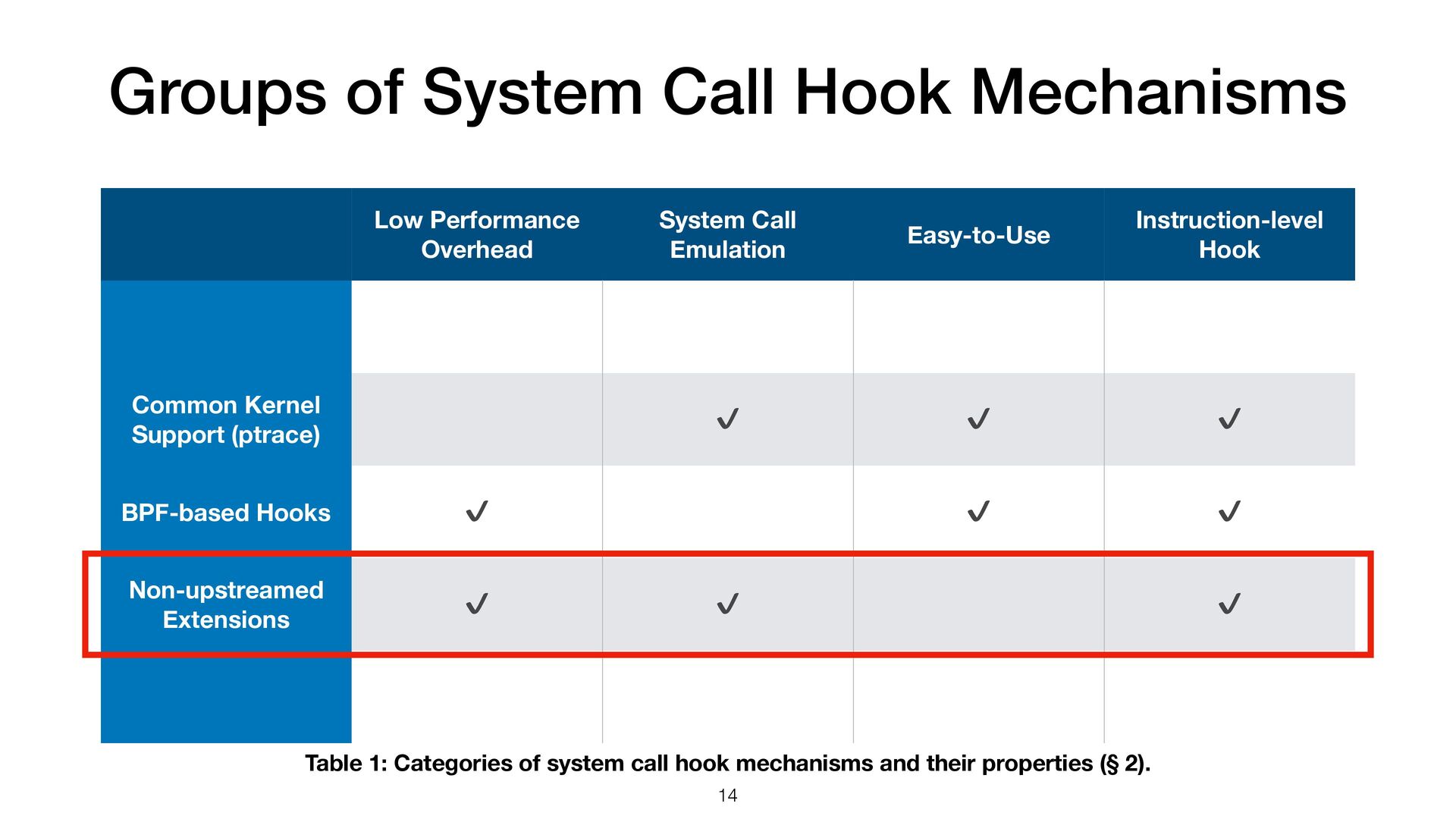 Groups of System Call Hook Mechanisms

| | Low Performance Overhead | System Call Emulation | Easy-to-Use | Instruction-level Hook |
|---|---|---|---|---|
| | | | | |
| Common Kernel Support (ptrace) | | ✓ | ✓ | ✓ |
| BPF-based Hooks | ✓ | | ✓ | ✓ |
| Non-upstreamed Extensions | ✓ | ✓ | | ✓ |
| | | | | |

Table 1: Categories of system call hook mechanisms and their properties (§ 2).

14